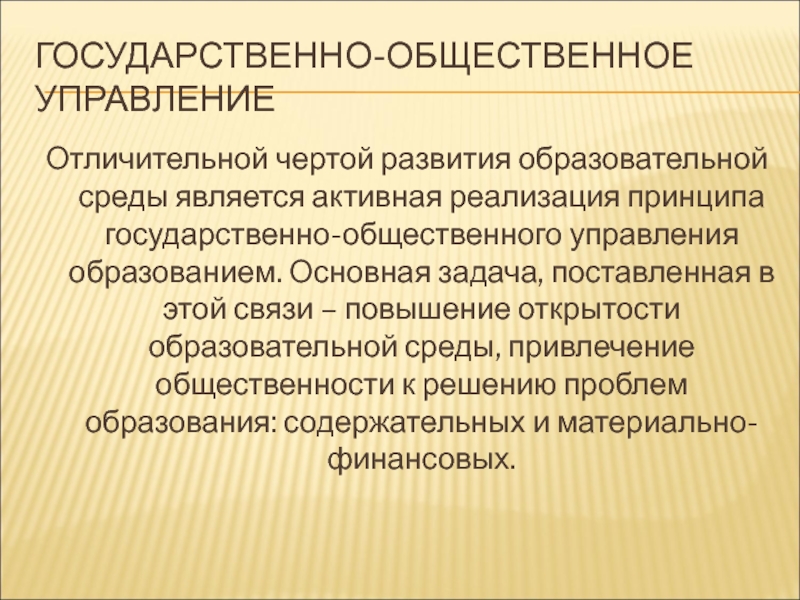 ГОСУДАРСТВЕННО-ОБЩЕСТВЕННОЕ УПРАВЛЕНИЕ

Отличительной чертой развития образовательной среды является активная реализация принципа государственно-общественного управления образованием. Основная задача, поставленная в этой связи – повышение открытости образовательной среды, привлечение общественности к решению проблем образования: содержательных и материально-финансовых.